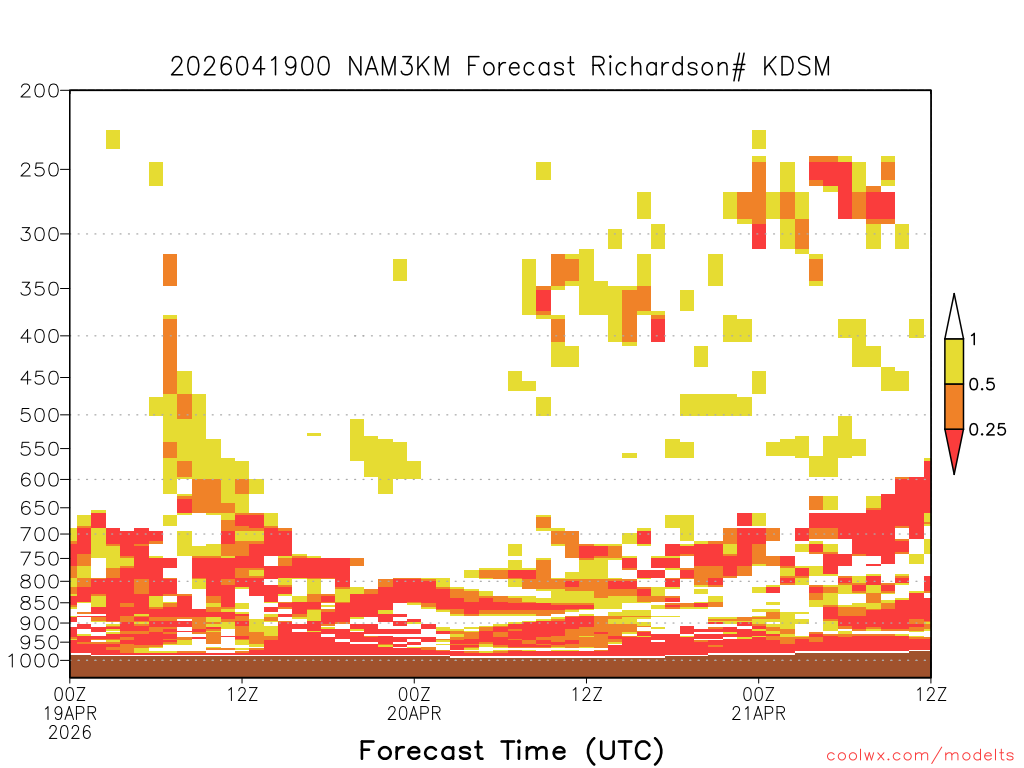 2026041900 NAM3KM Forecast Richardson# KDSM

200
250
300
350
400
450
500
550
600
650
700
750
800
850
900
950
1000

1
0.5
0.25

00Z
19APR
2026
12Z
00Z
20APR
12Z
00Z
21APR
12Z

Forecast Time (UTC)

coolwx.com/modelts